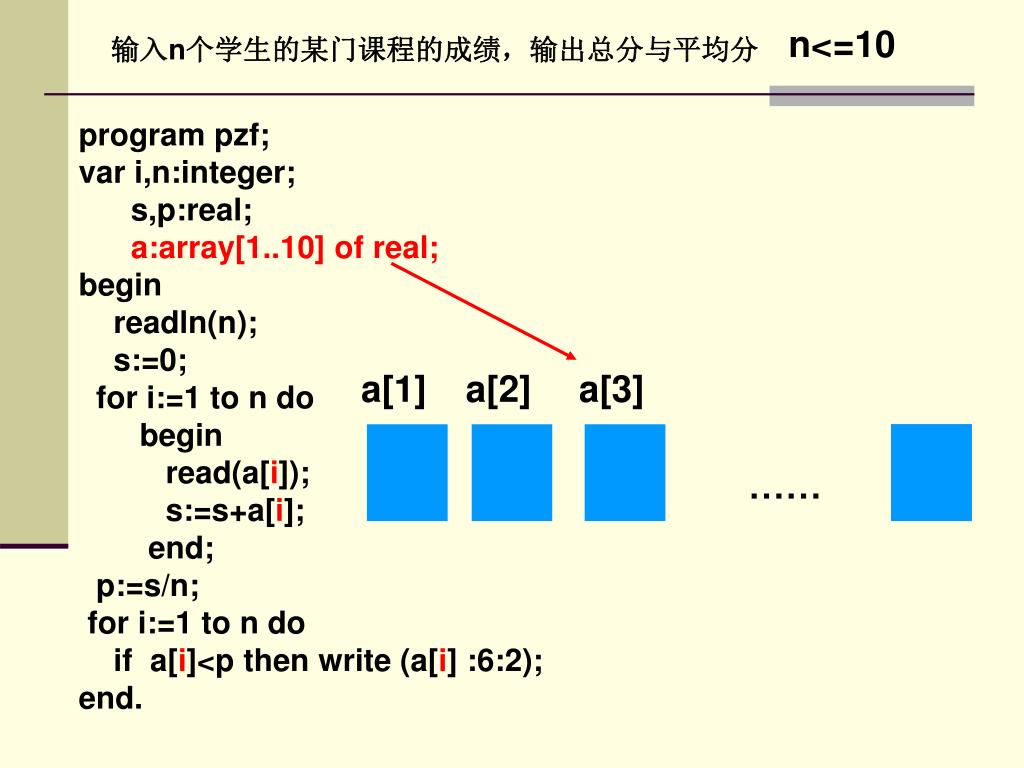 输入n个学生的某门课程的成绩，输出总分与平均分 n<=10

program pzf;
var i,n:integer;
s,p:real;
a:array[1..10] of real;
begin
readln(n);
s:=0;
for i:=1 to n do
begin
read(a[i]);
s:=s+a[i];
end;
p:=s/n;
for i:=1 to n do
if a[i]<p then write (a[i] :6:2);
end.

a[1] a[2] a[3]

……